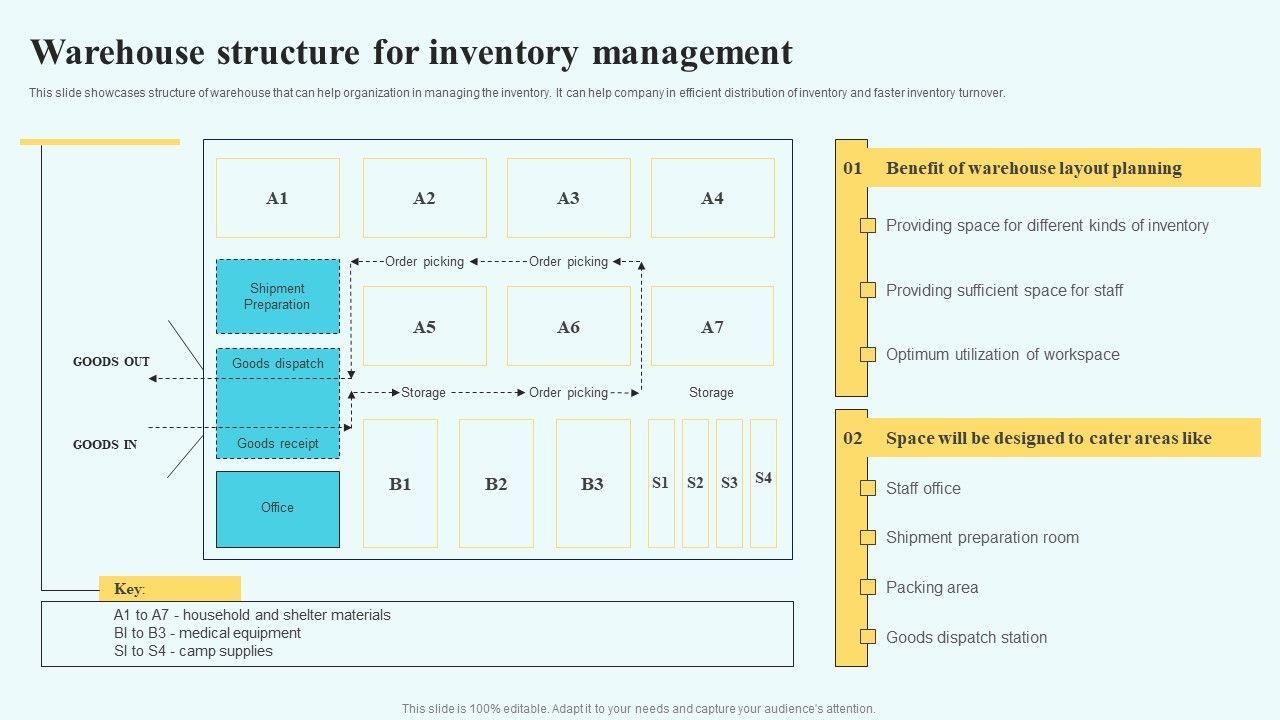 Warehouse structure for inventory management

This slide showcases structure of warehouse that can help organization in managing the inventory. It can help company in efficient distribution of inventory and faster inventory turnover.

A1 A2 A3 A4

Shipment Preparation

Order picking Order picking

A5 A6 A7

GOODS OUT

Goods dispatch

Storage Order picking Storage

GOODS IN

Goods receipt

Office

B1 B2 B3 S1 S2 S3 S4

Key:

A1 to A7 - household and shelter materials
BI to B3 - medical equipment
SI to S4 - camp supplies

01 Benefit of warehouse layout planning

Providing space for different kinds of inventory

Providing sufficient space for staff

Optimum utilization of workspace

02 Space will be designed to cater areas like

Staff office

Shipment preparation room

Packing area

Goods dispatch station

This slide is 100% editable. Adapt it to your needs and capture your audience's attention.